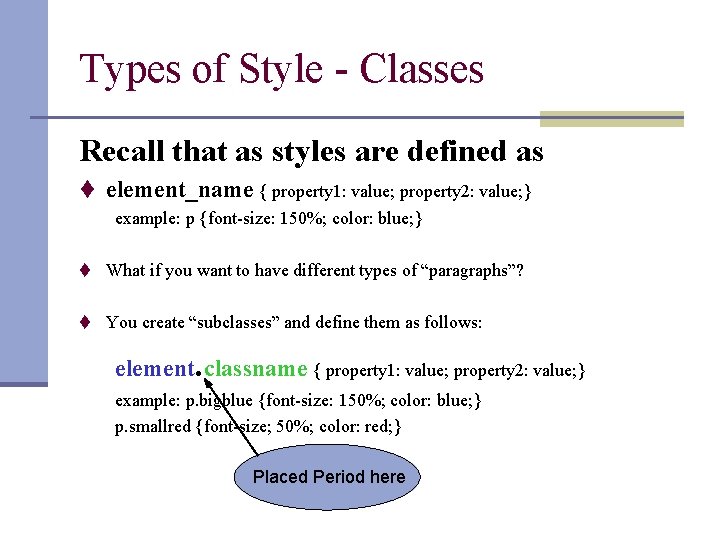 Types of Style - Classes

Recall that as styles are defined as

♦ element_name { property1: value; property2: value;}

example: p {font-size: 150%; color: blue;}

♦ What if you want to have different types of “paragraphs”?

♦ You create “subclasses” and define them as follows:

element.classname { property1: value; property2: value;}

example: p.bigblue {font-size: 150%; color: blue;}

p.smallred {font-size; 50%; color: red;}

Placed Period here